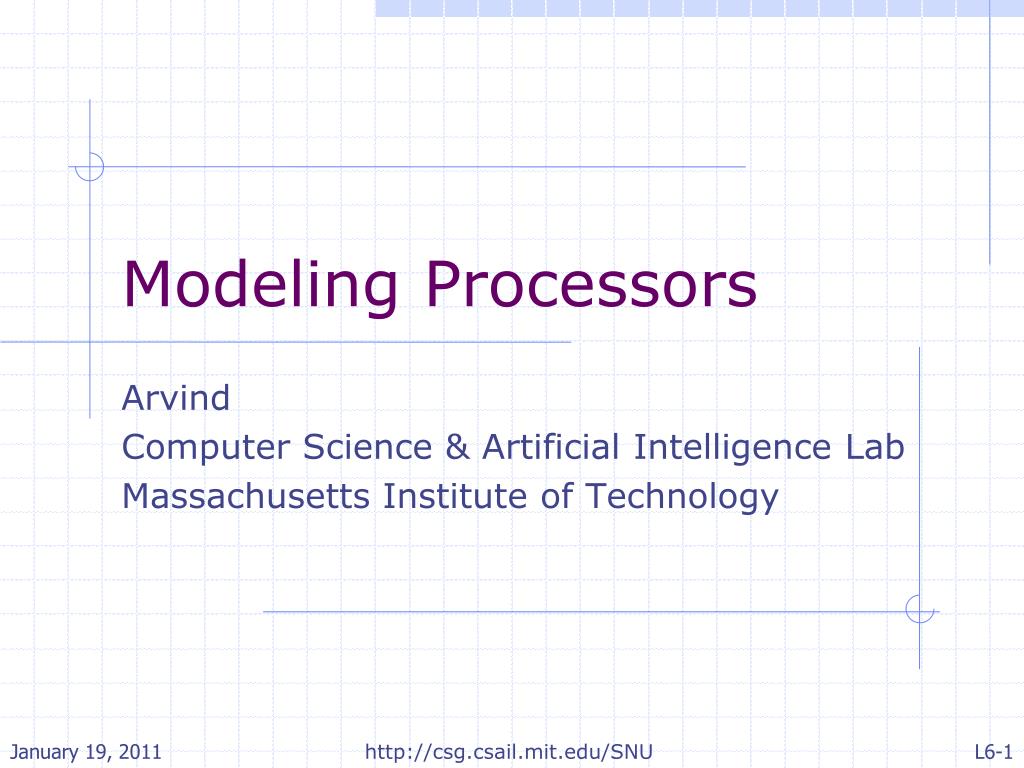 Modeling Processors

Arvind
Computer Science & Artificial Intelligence Lab
Massachusetts Institute of Technology

January 19, 2011

http://csg.csail.mit.edu/SNU

L6-1